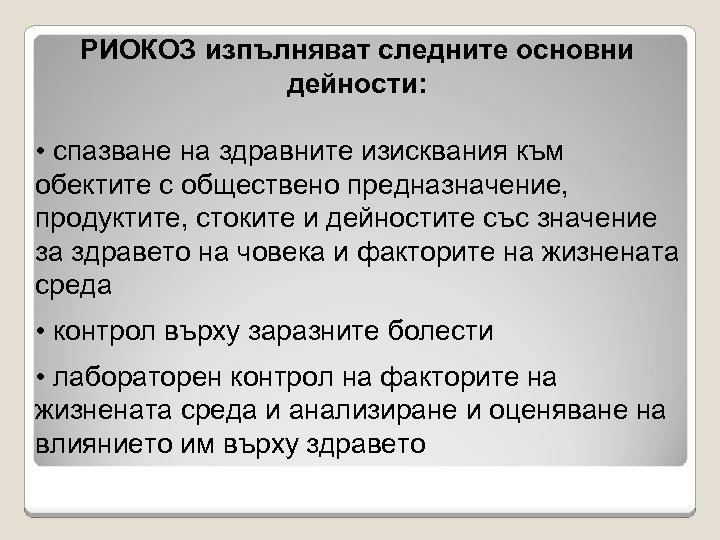 РИОКОЗ изпълняват следните основни дейности:

• спазване на здравните изисквания към обектите с обществено предназначение, продуктите, стоките и дейностите със значение за здравето на човека и факторите на жизнената среда

• контрол върху заразните болести

• лабораторен контрол на факторите на жизнената среда и анализиране и оценяване на влиянието им върху здравето